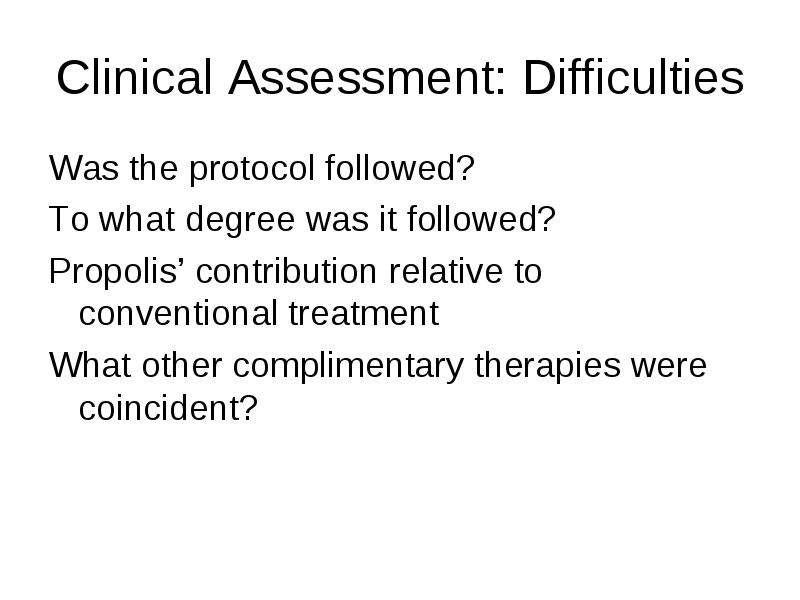 Clinical Assessment: Difficulties

Was the protocol followed?

To what degree was it followed?

Propolis’ contribution relative to conventional treatment

What other complimentary therapies were coincident?